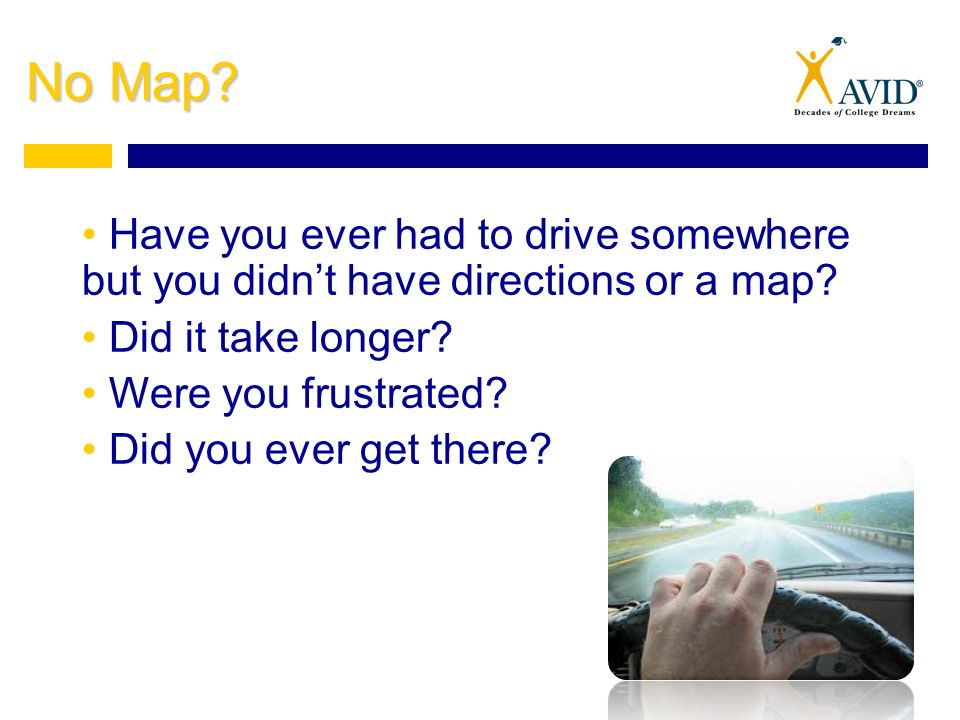 No Map?

AVID®
Decades of College Dreams

• Have you ever had to drive somewhere but you didn't have directions or a map?
• Did it take longer?
• Were you frustrated?
• Did you ever get there?